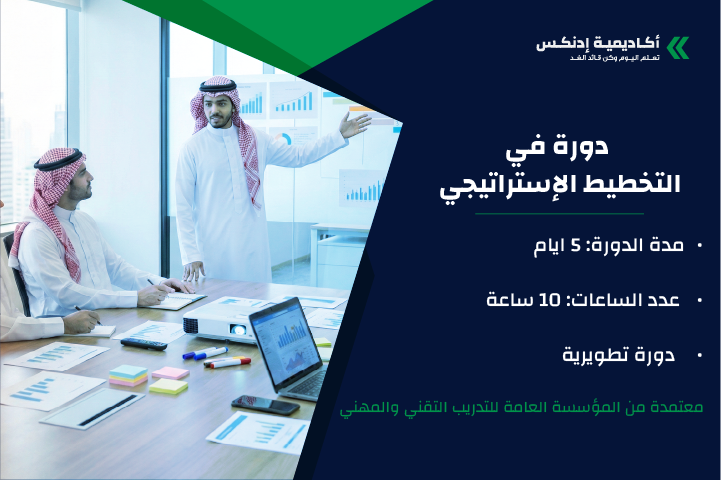 أكاديمية إدنكس
تعلم اليوم وكن قائد الغد

دورة في
التخطيط الإستراتيجي

• مدة الدورة: 5 ايام

• عدد الساعات: 10 ساعة

• دورة تطويرية

معتمدة من المؤسسة العامة للتدريب التقني والمهني